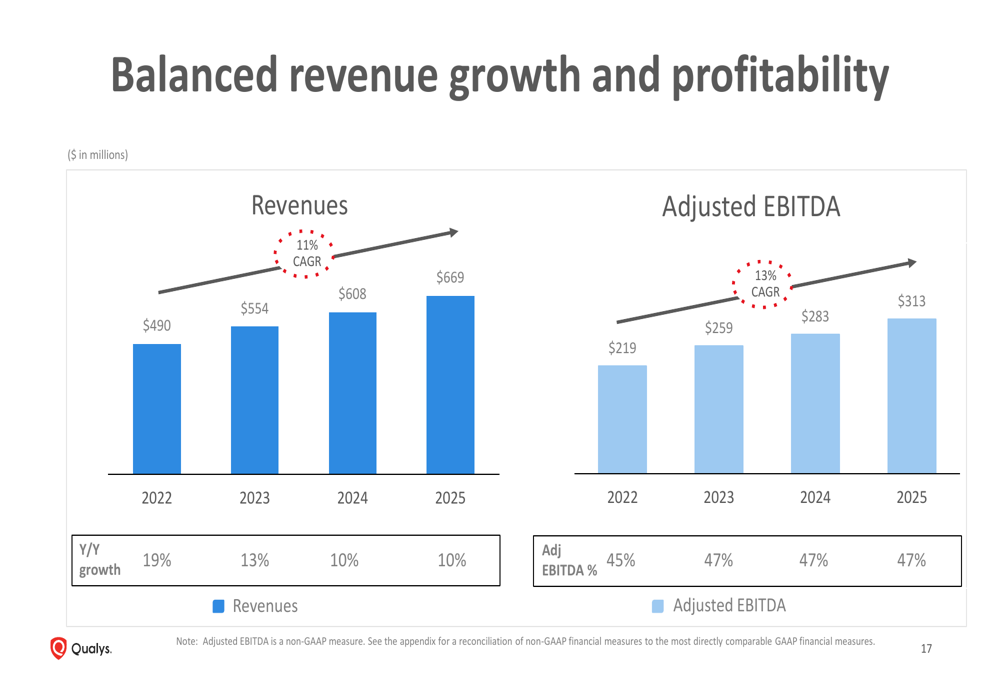 Balanced revenue growth and profitability

($ in millions)

Revenues

11% CAGR

$490
$554
$608
$669

2022
2023
2024
2025

| Y/Y growth | 19% | 13% | 10% | 10% |
|---|---|---|---|---|

Revenues

Adjusted EBITDA

13% CAGR

$219
$259
$283
$313

2022
2023
2024
2025

| Adj EBITDA % | 45% | 47% | 47% | 47% |
|---|---|---|---|---|

Adjusted EBITDA

Qualys.

Note: Adjusted EBITDA is a non-GAAP measure. See the appendix for a reconciliation of non-GAAP financial measures to the most directly comparable GAAP financial measures.

17